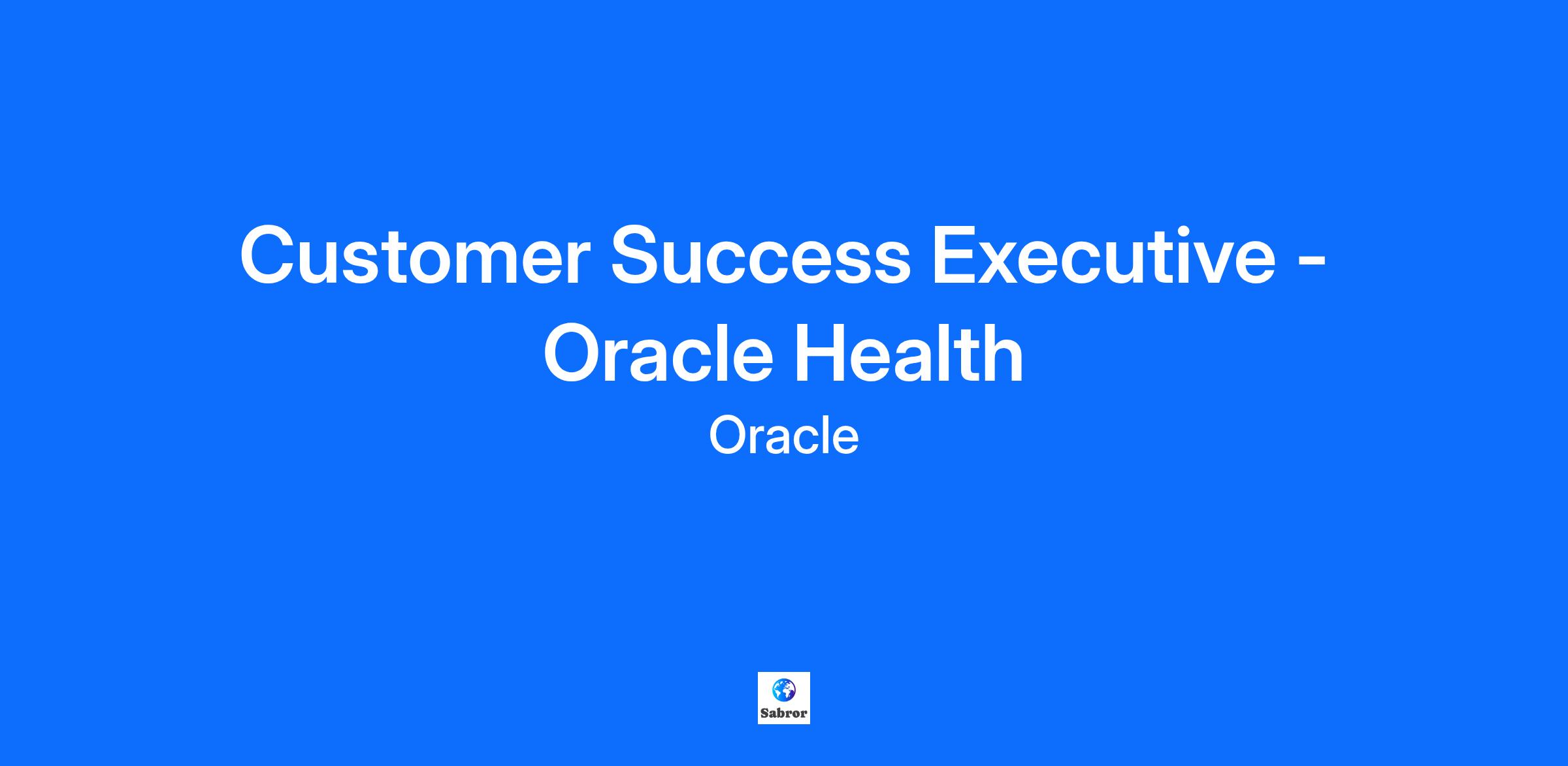 Customer Success Executive - Oracle Health

Oracle

Sabror